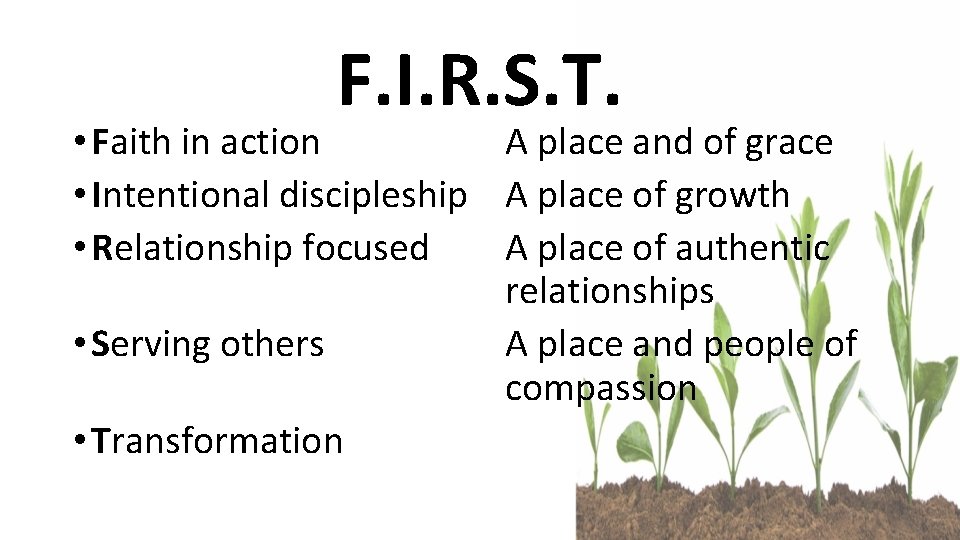 F.I.R.S.T.

• Faith in action
• Intentional discipleship
• Relationship focused

• Serving others

• Transformation

A place and of grace
A place of growth
A place of authentic relationships
A place and people of compassion